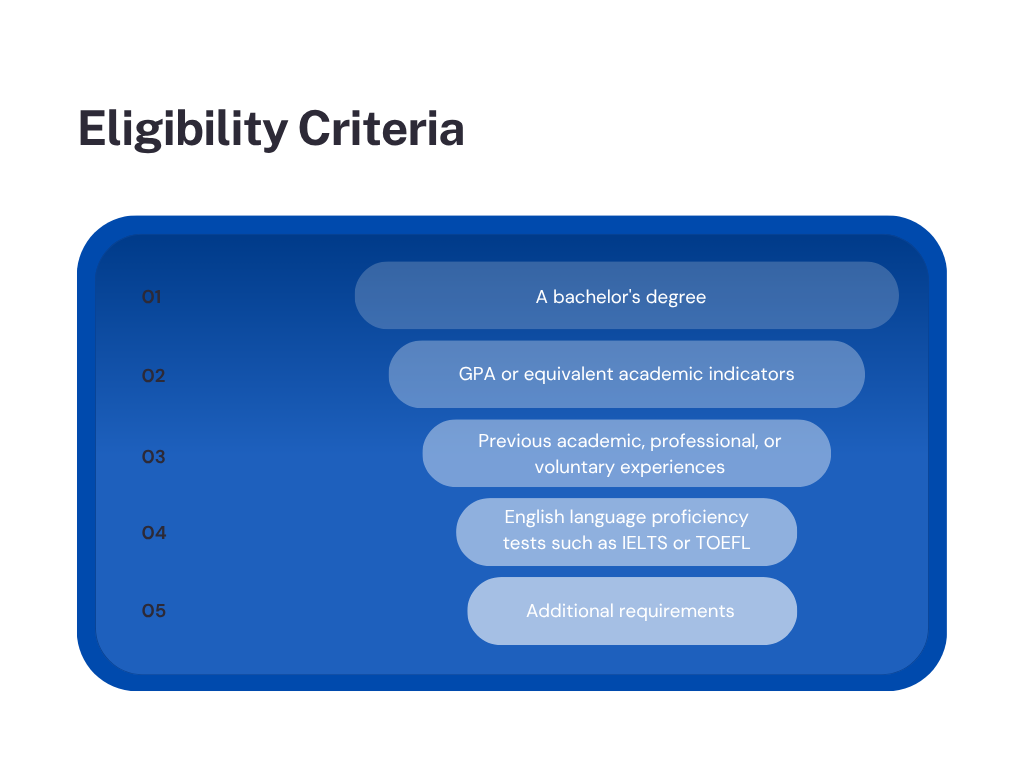 Eligibility Criteria

01 A bachelor's degree

02 GPA or equivalent academic indicators

03 Previous academic, professional, or voluntary experiences

04 English language proficiency tests such as IELTS or TOEFL

05 Additional requirements